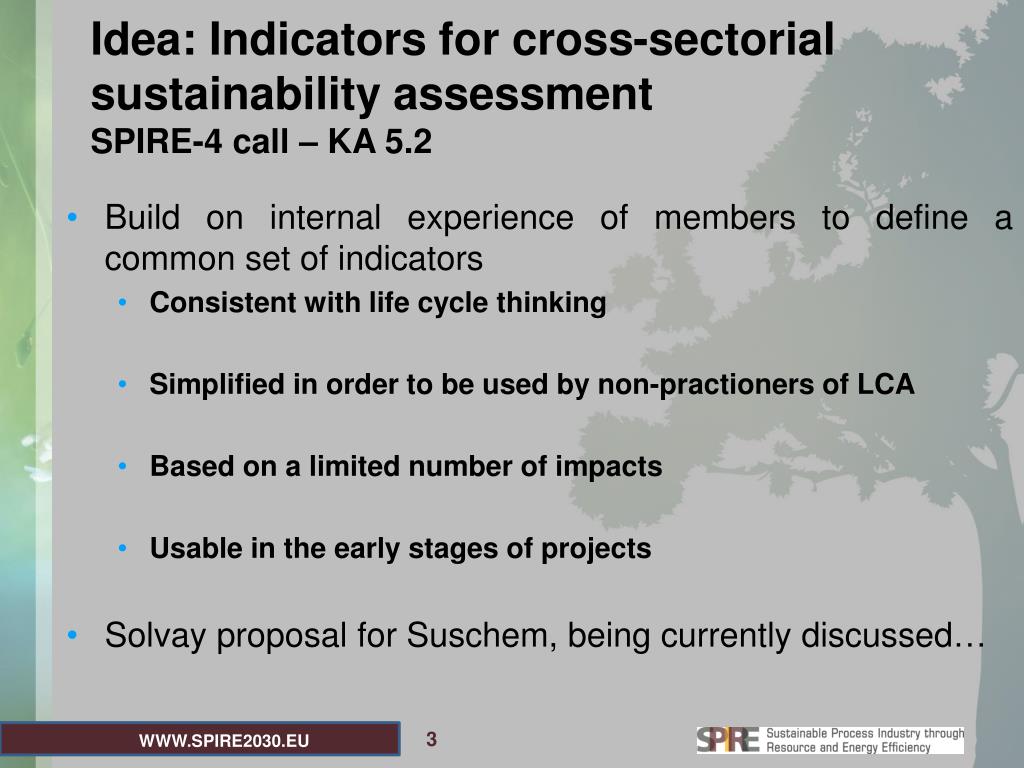 Idea: Indicators for cross-sectorial sustainability assessment
SPIRE-4 call – KA 5.2

• Build on internal experience of members to define a common set of indicators
• Consistent with life cycle thinking
• Simplified in order to be used by non-practioners of LCA
• Based on a limited number of impacts
• Usable in the early stages of projects

• Solvay proposal for Suschem, being currently discussed…

WWW.SPIRE2030.EU

3

SPIRE Sustainable Process Industry through Resource and Energy Efficiency